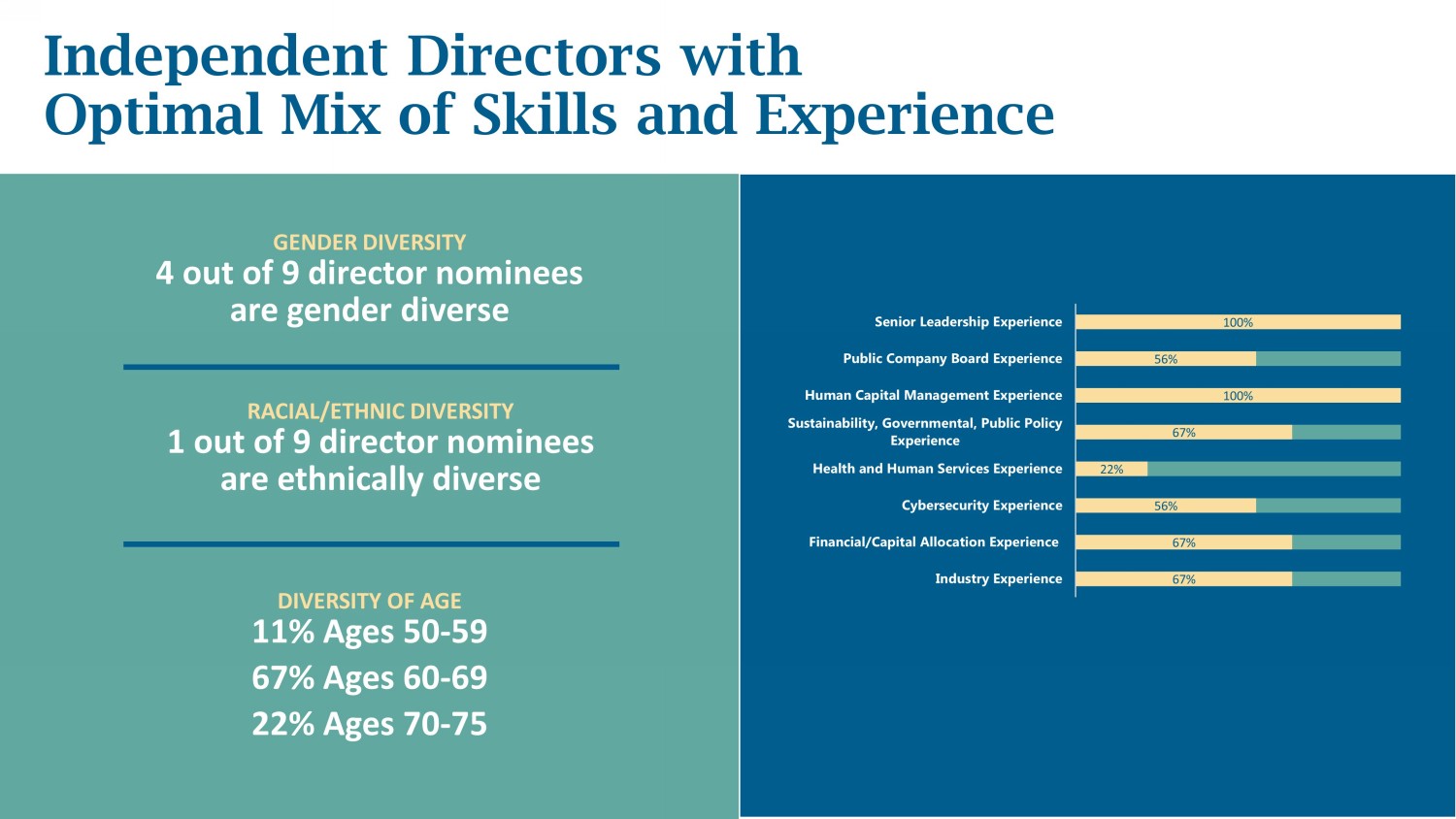 Independent Directors with Optimal Mix of Skills and Experience

GENDER DIVERSITY
4 out of 9 director nominees are gender diverse

RACIAL/ETHNIC DIVERSITY
1 out of 9 director nominees are ethnically diverse

DIVERSITY OF AGE
11% Ages 50-59
67% Ages 60-69
22% Ages 70-75

Senior Leadership Experience 100%
Public Company Board Experience 56%
Human Capital Management Experience 100%
Sustainability, Governmental, Public Policy Experience 67%
Health and Human Services Experience 22%
Cybersecurity Experience 56%
Financial/Capital Allocation Experience 67%
Industry Experience 67%